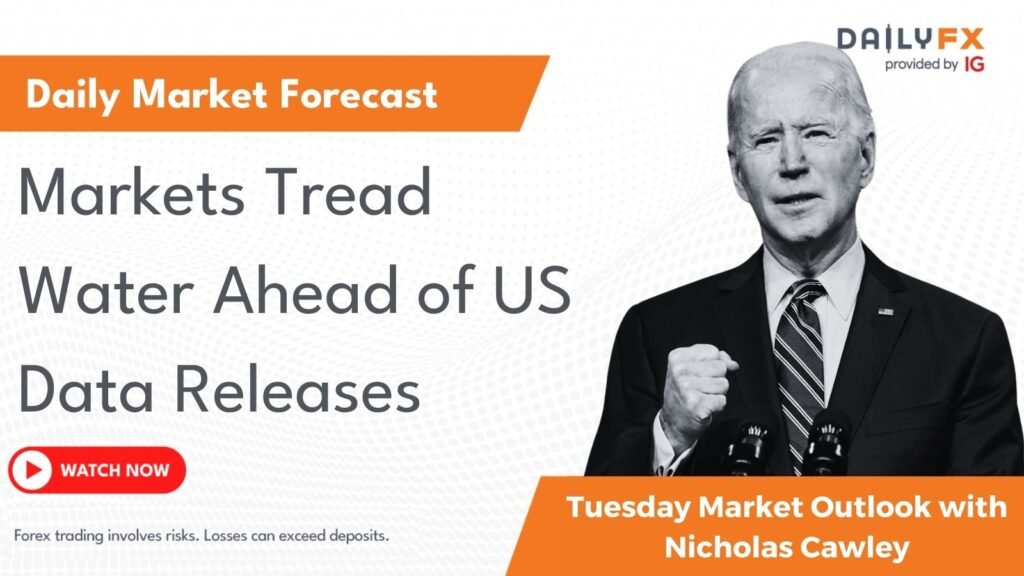 DAILYFX
provided by IG

Daily Market Forecast

Markets Tread Water Ahead of US Data Releases

WATCH NOW

Forex trading involves risks. Losses can exceed deposits.

Tuesday Market Outlook with Nicholas Cawley